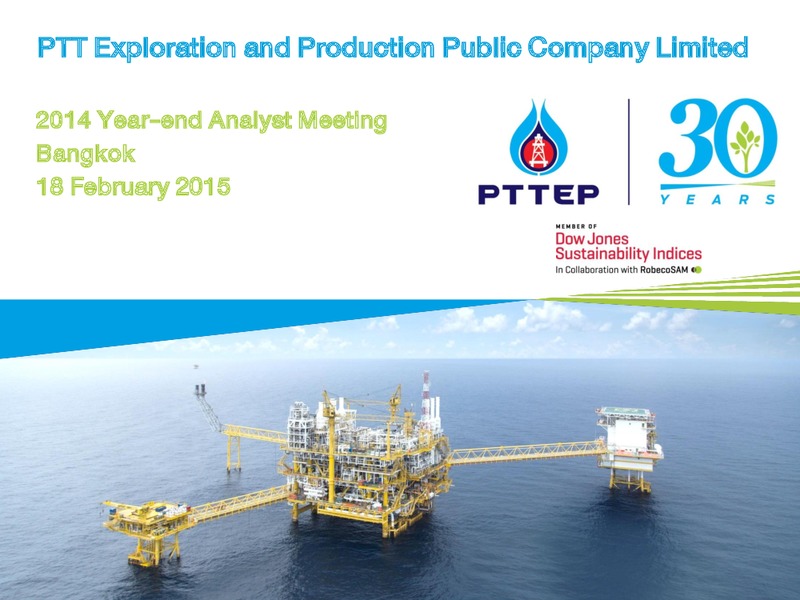 PTT Exploration and Production Public Company Limited

2014 Year-end Analyst Meeting
Bangkok
18 February 2015

PTTEP

30
YEARS

MEMBER OF
Dow Jones
Sustainability Indices
In Collaboration with RobecoSAM